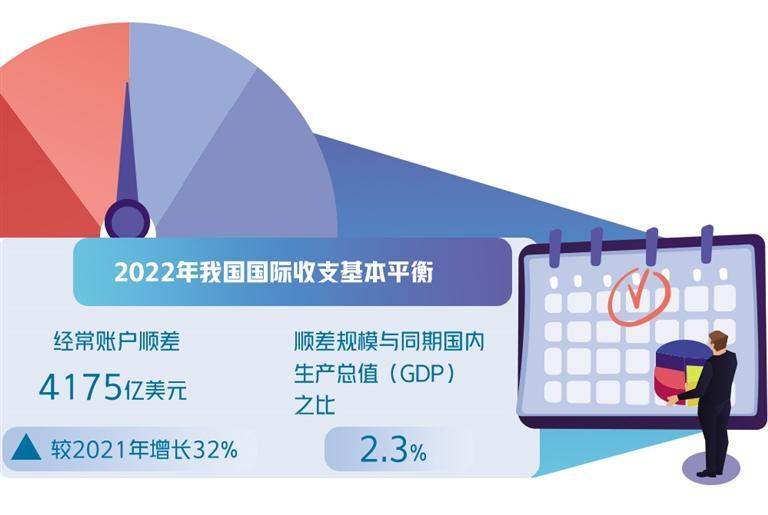 2022年我国国际收支基本平衡

经常账户顺差

4175亿美元

较2021年增长32%

顺差规模与同期国内生产总值（GDP）之比

2.3%